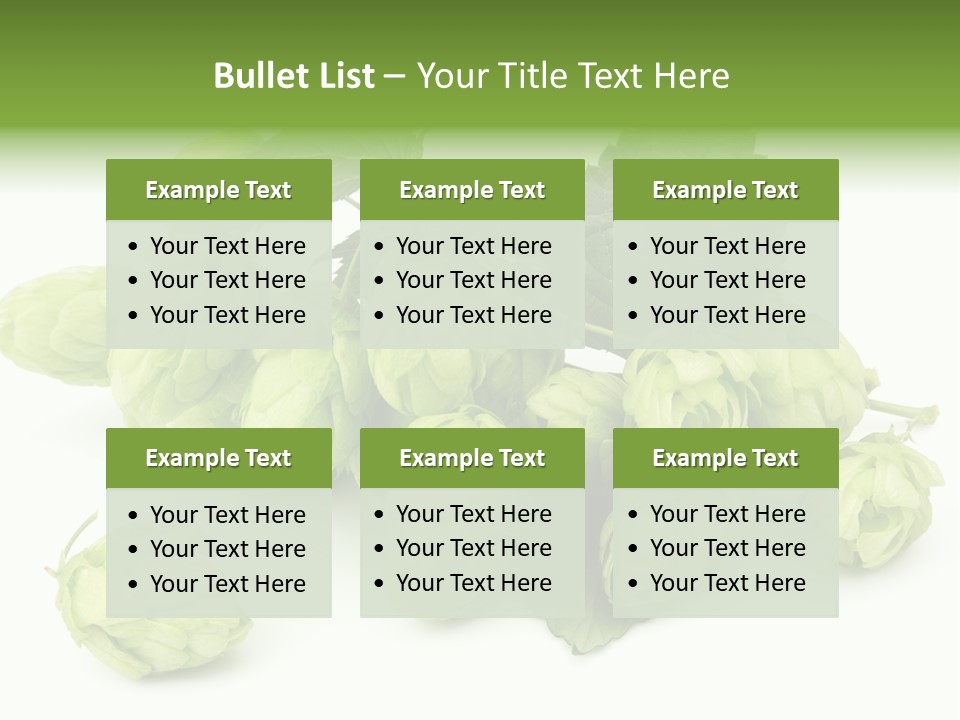 Bullet List – Your Title Text Here

Example Text
• Your Text Here
• Your Text Here
• Your Text Here

Example Text
• Your Text Here
• Your Text Here
• Your Text Here

Example Text
• Your Text Here
• Your Text Here
• Your Text Here

Example Text
• Your Text Here
• Your Text Here
• Your Text Here

Example Text
• Your Text Here
• Your Text Here
• Your Text Here

Example Text
• Your Text Here
• Your Text Here
• Your Text Here